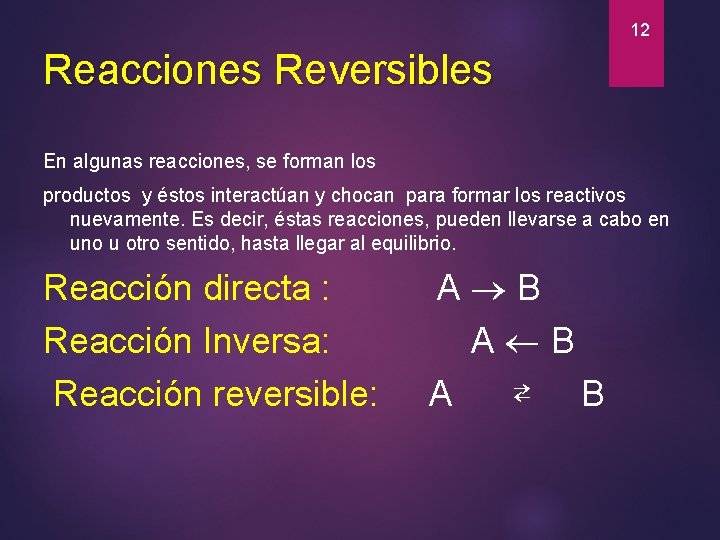 12

Reacciones Reversibles

En algunas reacciones, se forman los

productos y éstos interactúan y chocan para formar los reactivos nuevamente. Es decir, éstas reacciones, pueden llevarse a cabo en uno u otro sentido, hasta llegar al equilibrio.

Reacción directa : $A \rightarrow B$

Reacción Inversa: $A \leftarrow B$

Reacción reversible: $A \rightleftarrows B$